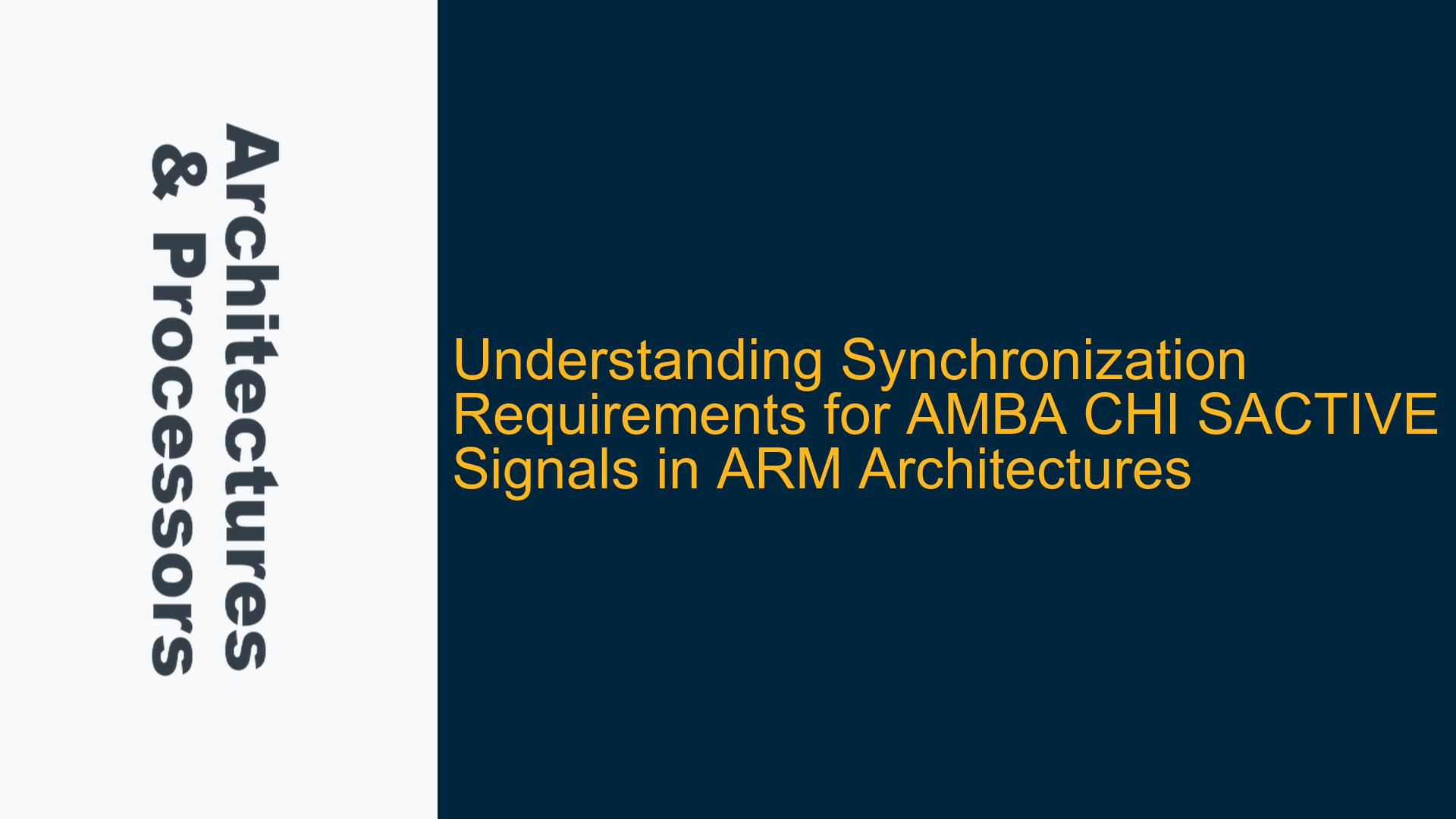 Architectures & Processors

Understanding Synchronization Requirements for AMBA CHI SACTIVE Signals in ARM Architectures